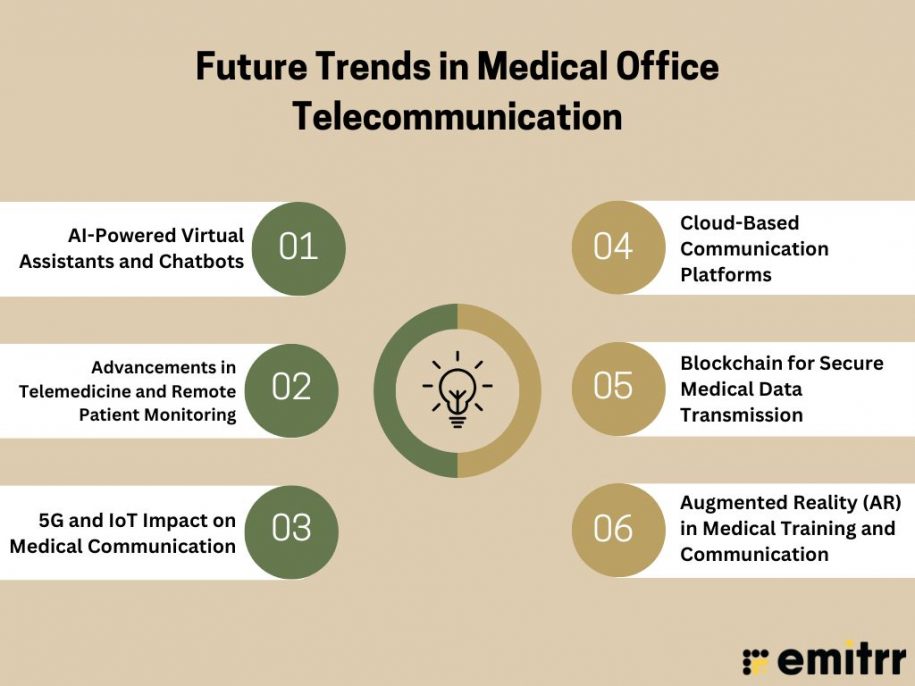 Future Trends in Medical Office Telecommunication

AI-Powered Virtual Assistants and Chatbots
01

Advancements in Telemedicine and Remote Patient Monitoring
02

5G and IoT Impact on Medical Communication
03

04
Cloud-Based Communication Platforms

05
Blockchain for Secure Medical Data Transmission

06
Augmented Reality (AR) in Medical Training and Communication

emitrr